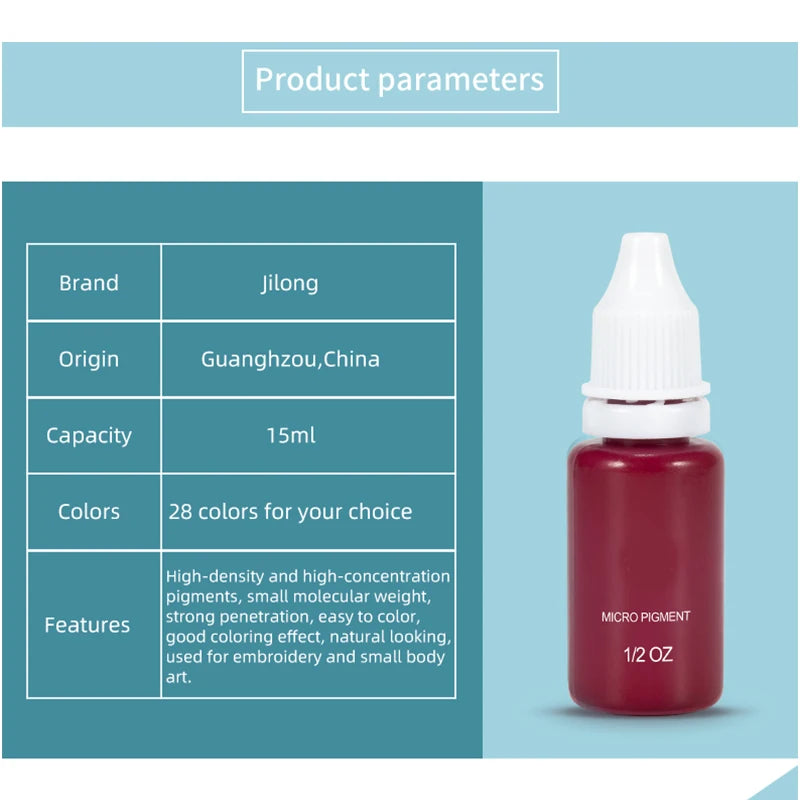 Product parameters

| Brand | Jilong |
|---|---|
| Origin | Guanghzou,China |
| Capacity | 15ml |
| Colors | 28 colors for your choice |
| Features | High-density and high-concentration pigments, small molecular weight, strong penetration, easy to color, good coloring effect, natural looking, used for embroidery and small body art. |

MICRO PIGMENT
1/2 OZ